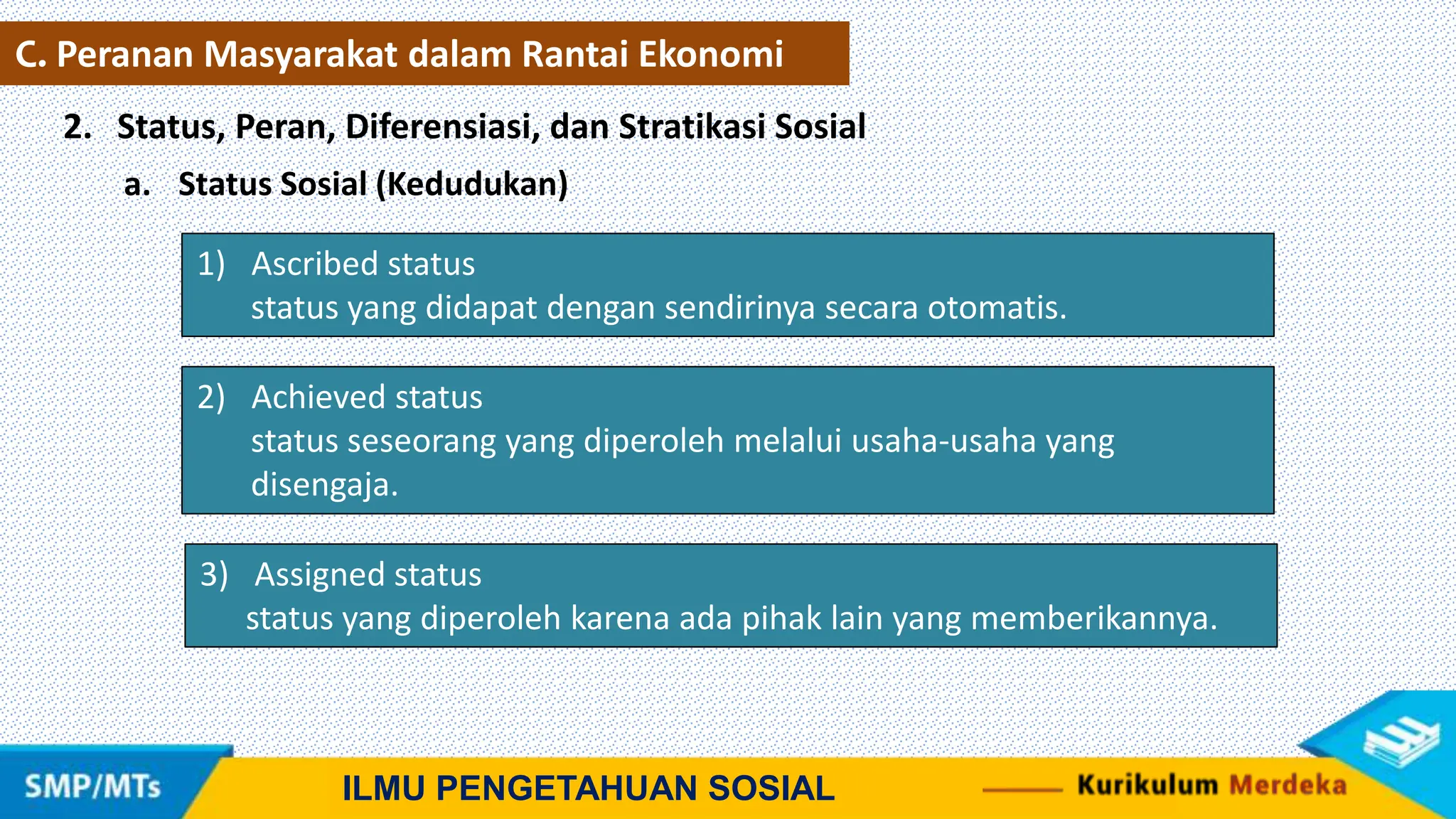 C. Peranan Masyarakat dalam Rantai Ekonomi

2. Status, Peran, Diferensiasi, dan Stratikasi Sosial

a. Status Sosial (Kedudukan)

1) Ascribed status
status yang didapat dengan sendirinya secara otomatis.

2) Achieved status
status seseorang yang diperoleh melalui usaha-usaha yang disengaja.

3) Assigned status
status yang diperoleh karena ada pihak lain yang memberikannya.

SMP/MTs

ILMU PENGETAHUAN SOSIAL

Kurikulum Merdeka